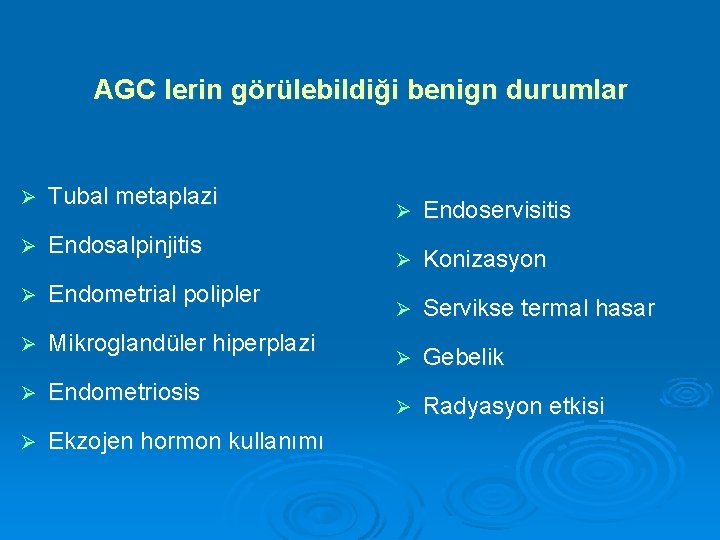 AGC lerin görülebildiği benign durumlar

➢ Tubal metaplazi
➢ Endosalpinjitis
➢ Endometrial polipler
➢ Mikroglandüler hiperplazi
➢ Endometriosis
➢ Ekzojen hormon kullanımı

➢ Endoservisitis
➢ Konizasyon
➢ Servikse termal hasar
➢ Gebelik
➢ Radyasyon etkisi